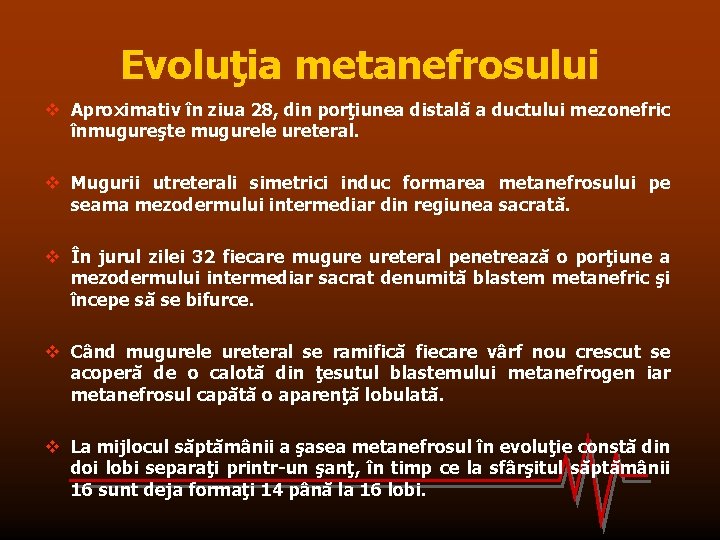 Evoluţia metanefrosului

❖ Aproximativ în ziua 28, din porţiunea distală a ductului mezonefric înmugureşte mugurele ureteral.

❖ Mugurii utreterali simetrici induc formarea metanefrosului pe seama mezodermului intermediar din regiunea sacrată.

❖ În jurul zilei 32 fiecare mugure ureteral penetrează o porţiune a mezodermului intermediar sacrat denumită blastem metanefric şi începe să se bifurce.

❖ Când mugurele ureteral se ramifică fiecare vârf nou crescut se acoperă de o calotă din ţesutul blastemului metanefrogen iar metanefrosul capătă o aparenţă lobulată.

❖ La mijlocul săptămânii a şasea metanefrosul în evoluţie constă din doi lobi separaţi printr-un şanţ, în timp ce la sfârşitul săptămânii 16 sunt deja formaţi 14 până la 16 lobi.